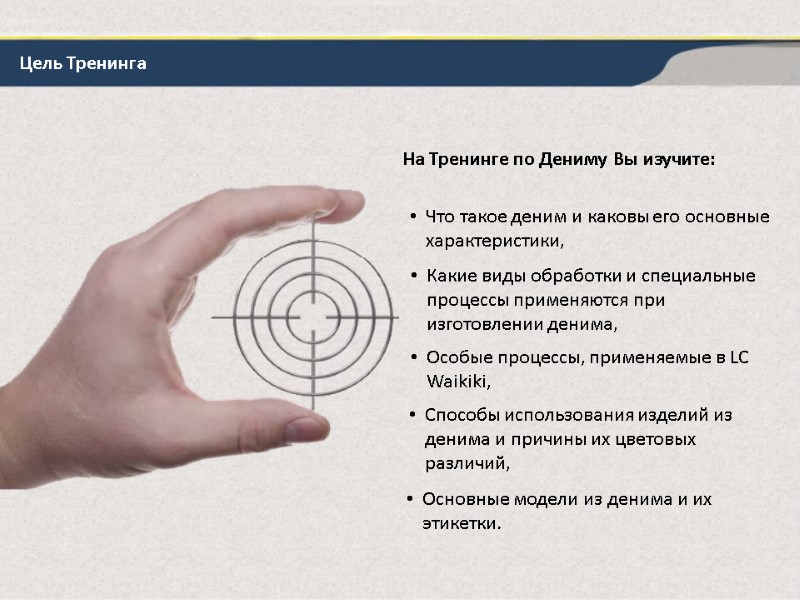 Цель Тренинга

На Тренинге по Дениму Вы изучите:

• Что такое деним и каковы его основные характеристики,

• Какие виды обработки и специальные процессы применяются при изготовлении денима,

• Особые процессы, применяемые в LC Waikiki,

• Способы использования изделий из денима и причины их цветовых различий,

• Основные модели из денима и их этикетки.